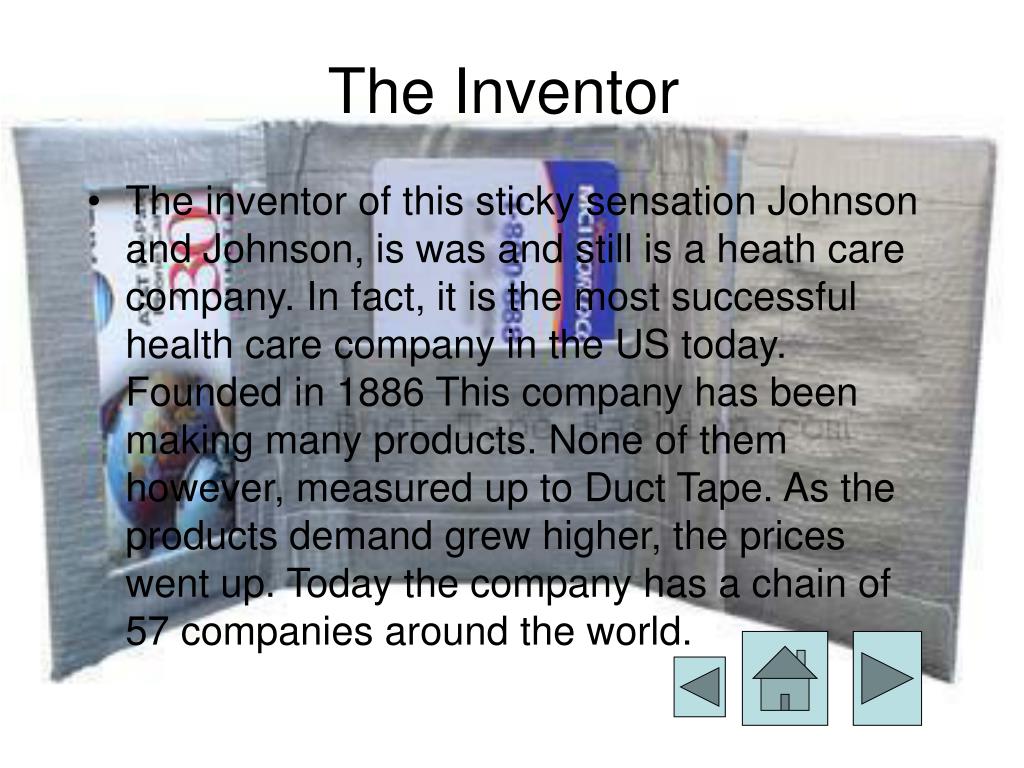 The Inventor

• The inventor of this sticky sensation Johnson and Johnson, is was and still is a heath care company. In fact, it is the most successful health care company in the US today. Founded in 1886 This company has been making many products. None of them however, measured up to Duct Tape. As the products demand grew higher, the prices went up. Today the company has a chain of 57 companies around the world.